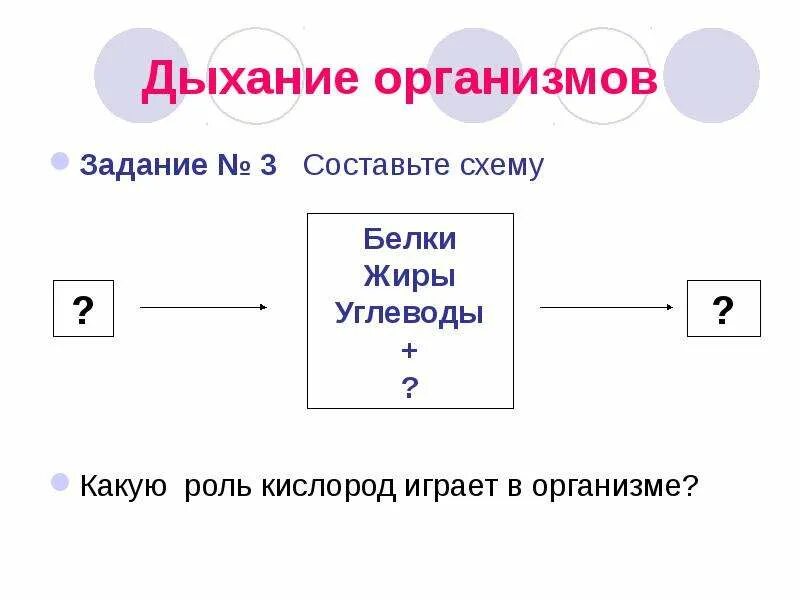 Дыхание организмов

Задание № 3 Составьте схему

?

Белки
Жиры
Углеводы
+
?

?

Какую роль кислород играет в организме?